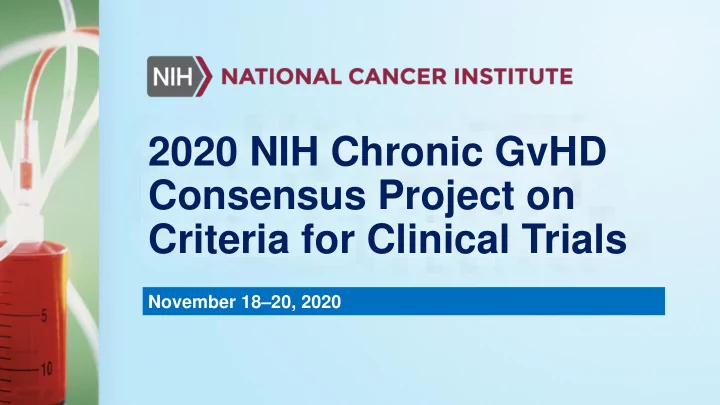 NIH NATIONAL CANCER INSTITUTE

2020 NIH Chronic GvHD Consensus Project on Criteria for Clinical Trials

November 18–20, 2020

5

10